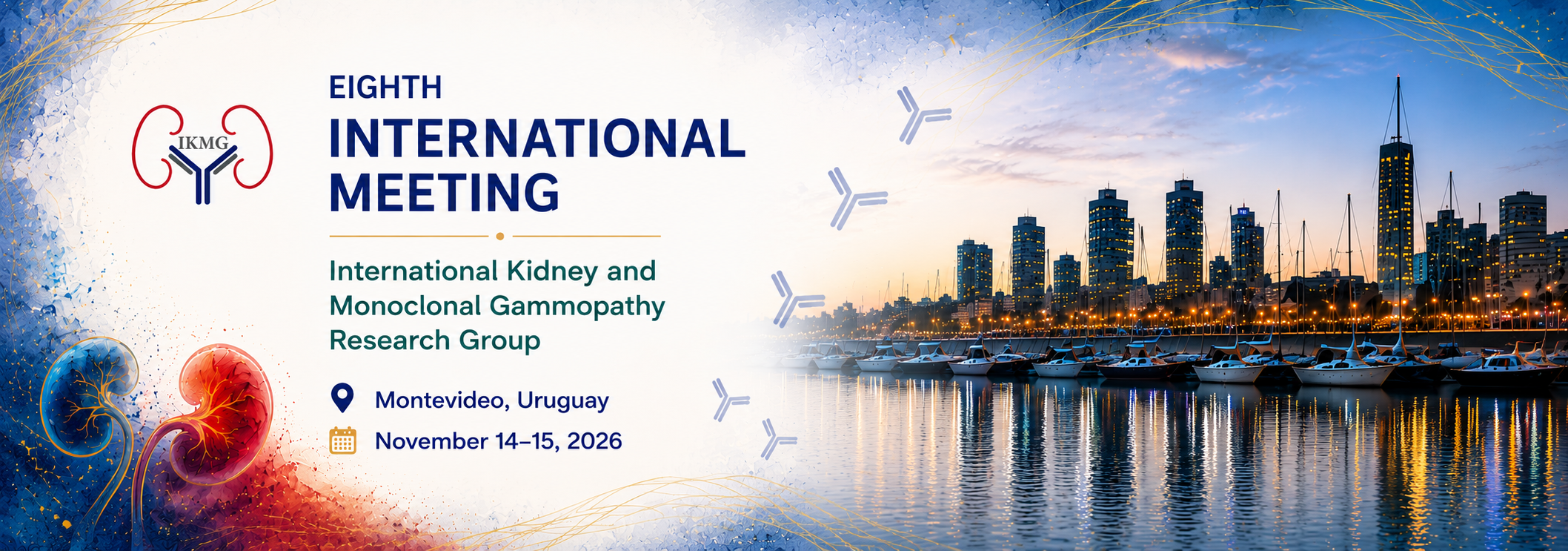 IKMG

EIGHTH
INTERNATIONAL MEETING

International Kidney and Monoclonal Gammopathy Research Group

Montevideo, Uruguay

November 14–15, 2026